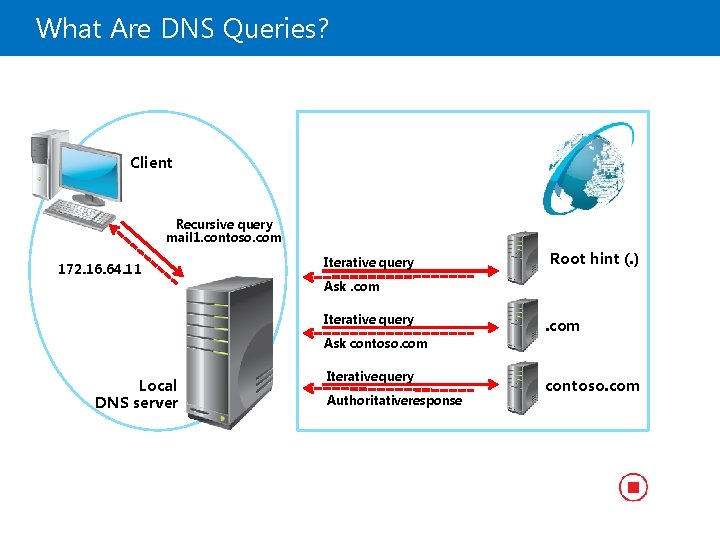 What Are DNS Queries?

Client

Recursive query
mail1.contoso.com

172.16.64.11

Local
DNS server

Iterative query
Ask .com

Root hint (.)

Iterative query
Ask contoso.com

.com

Iterativequery
Authoritativeresponse

contoso.com